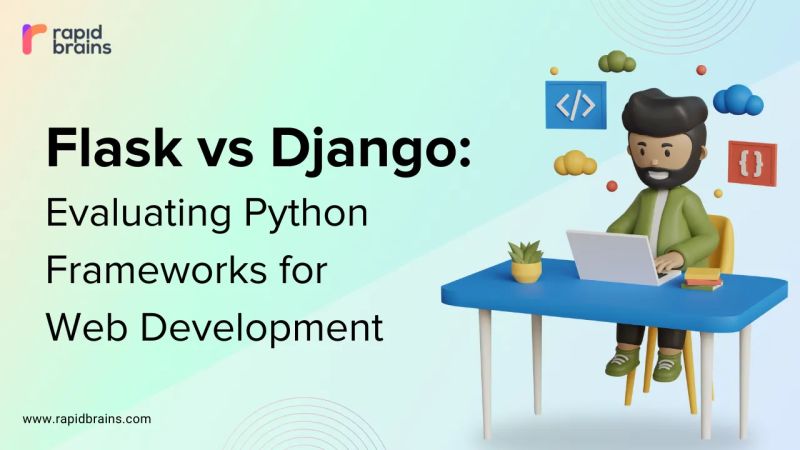 rapid brains

Flask vs Django: Evaluating Python Frameworks for Web Development

</>

{}

www.rapidbrains.com